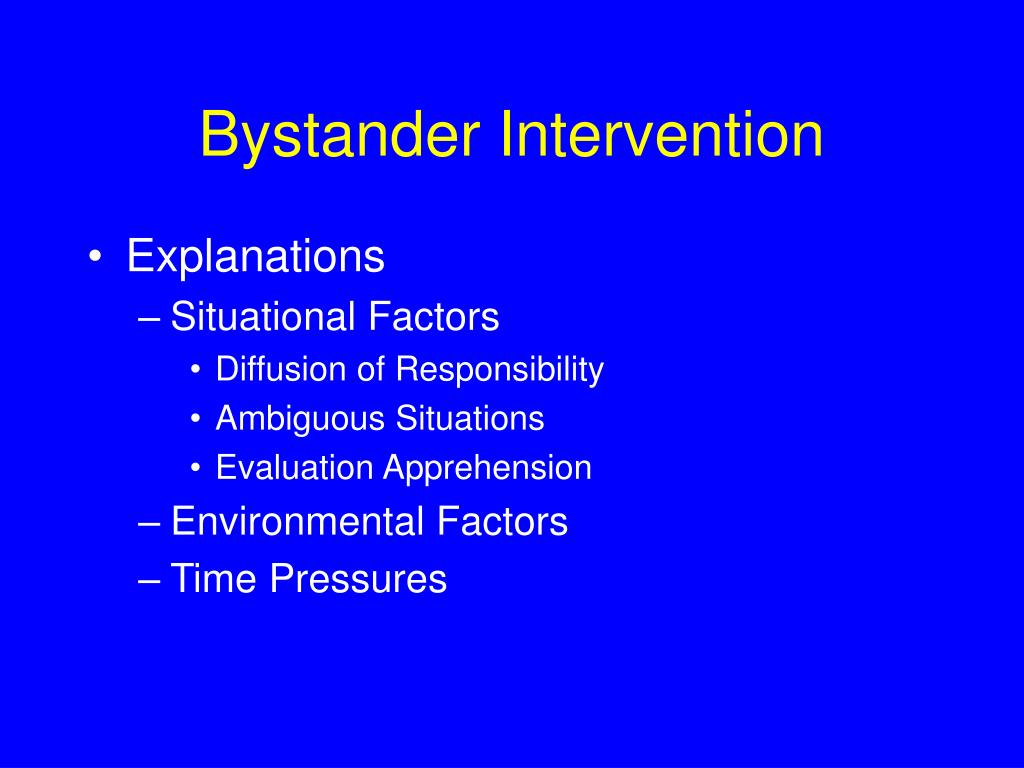 Bystander Intervention

• Explanations
– Situational Factors
• Diffusion of Responsibility
• Ambiguous Situations
• Evaluation Apprehension
– Environmental Factors
– Time Pressures